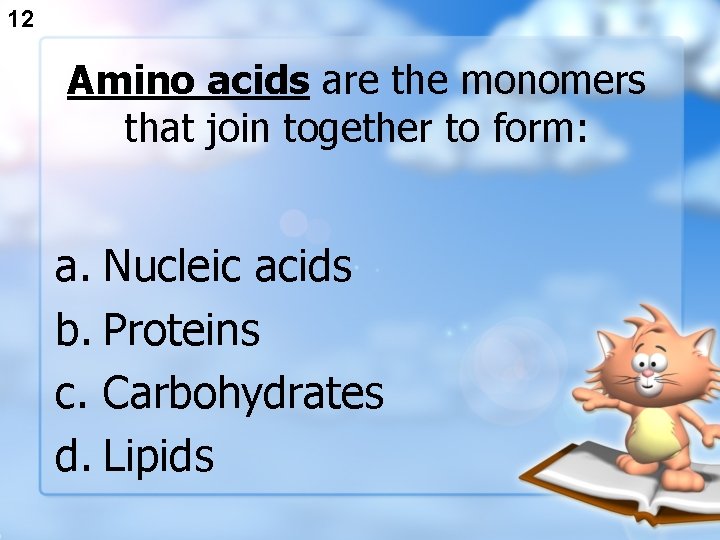 12

Amino acids are the monomers that join together to form:

a. Nucleic acids
b. Proteins
c. Carbohydrates
d. Lipids